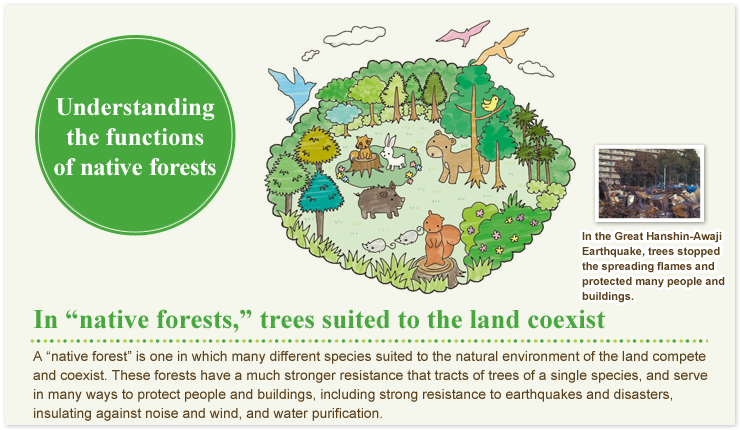 Understanding the functions of native forests

In the Great Hanshin-Awaji Earthquake, trees stopped the spreading flames and protected many people and buildings.

In “native forests,” trees suited to the land coexist

A “native forest” is one in which many different species suited to the natural environment of the land compete and coexist. These forests have a much stronger resistance that tracts of trees of a single species, and serve in many ways to protect people and buildings, including strong resistance to earthquakes and disasters, insulating against noise and wind, and water purification.